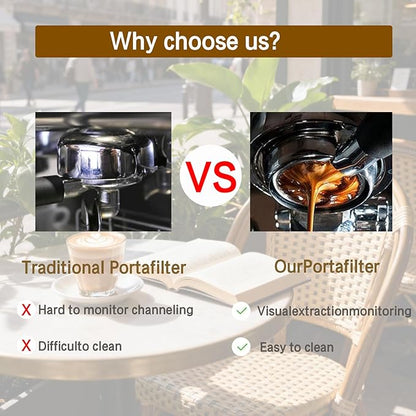 Why choose us?

VS

Traditional Portafilter

X Hard to monitor channeling

X Difficulto clean

OurPortafilter

Visualextractionmonitoring

Easy to clean